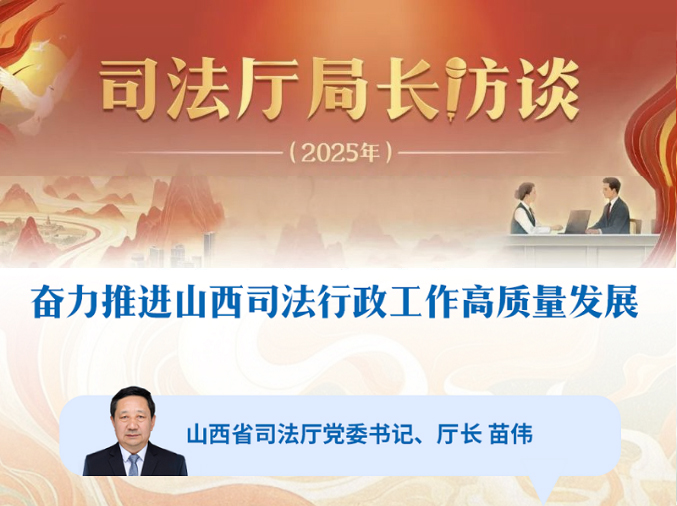 司法厅局长访谈

（2025年）

奋力推进山西司法行政工作高质量发展

山西省司法厅党委书记、厅长 苗伟